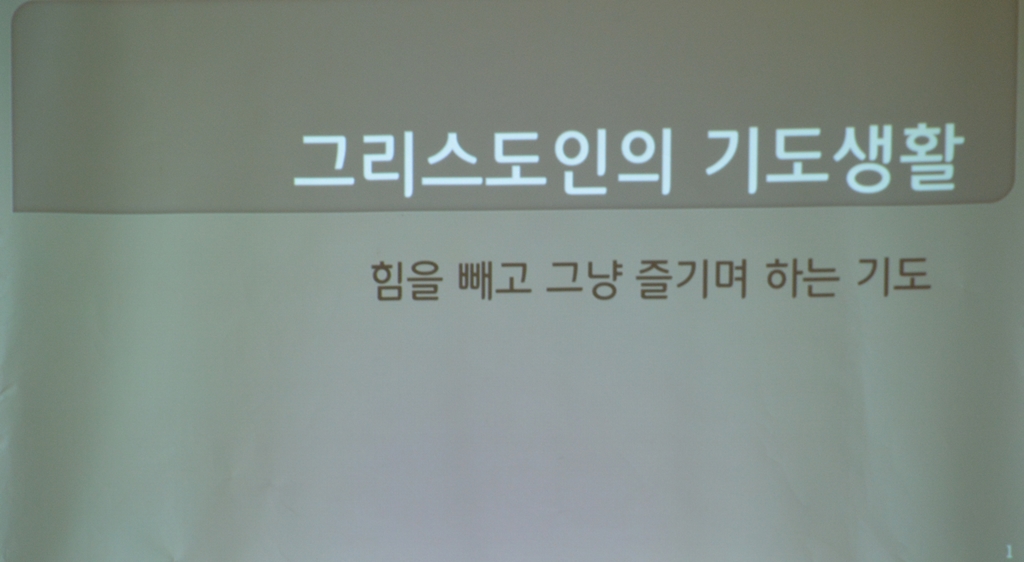 그리스도인의 기도생활

힘을 빼고 그냥 즐기며 하는 기도

1